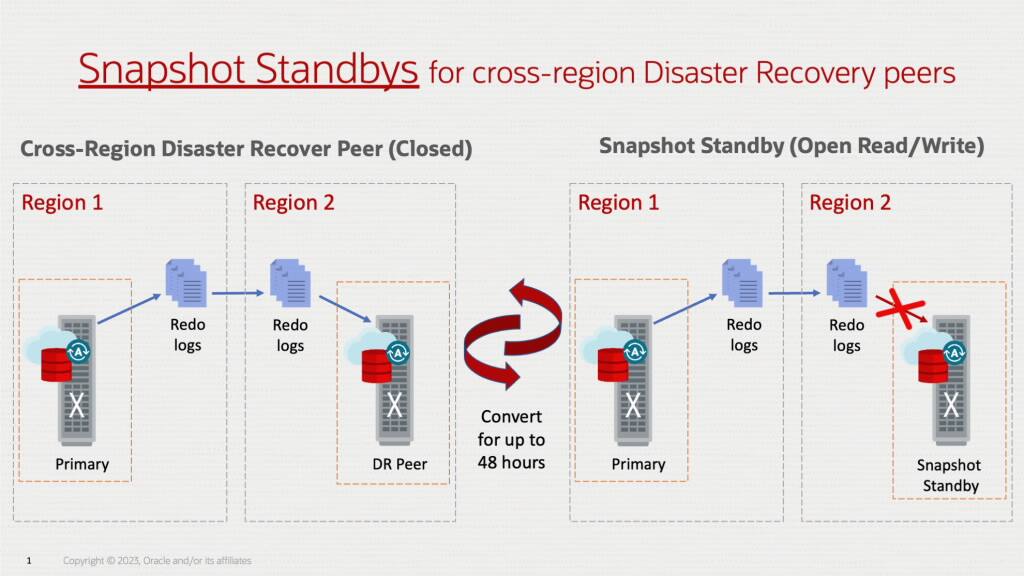 Snapshot Standbys for cross-region Disaster Recovery peers

Cross-Region Disaster Recover Peer (Closed)

Region 1

Redo logs

Primary

Region 2

Redo logs

DR Peer

Convert for up to 48 hours

Snapshot Standby (Open Read/Write)

Region 1

Redo logs

Primary

Region 2

Redo logs

Snapshot Standby

1 Copyright © 2023, Oracle and/or its affiliates